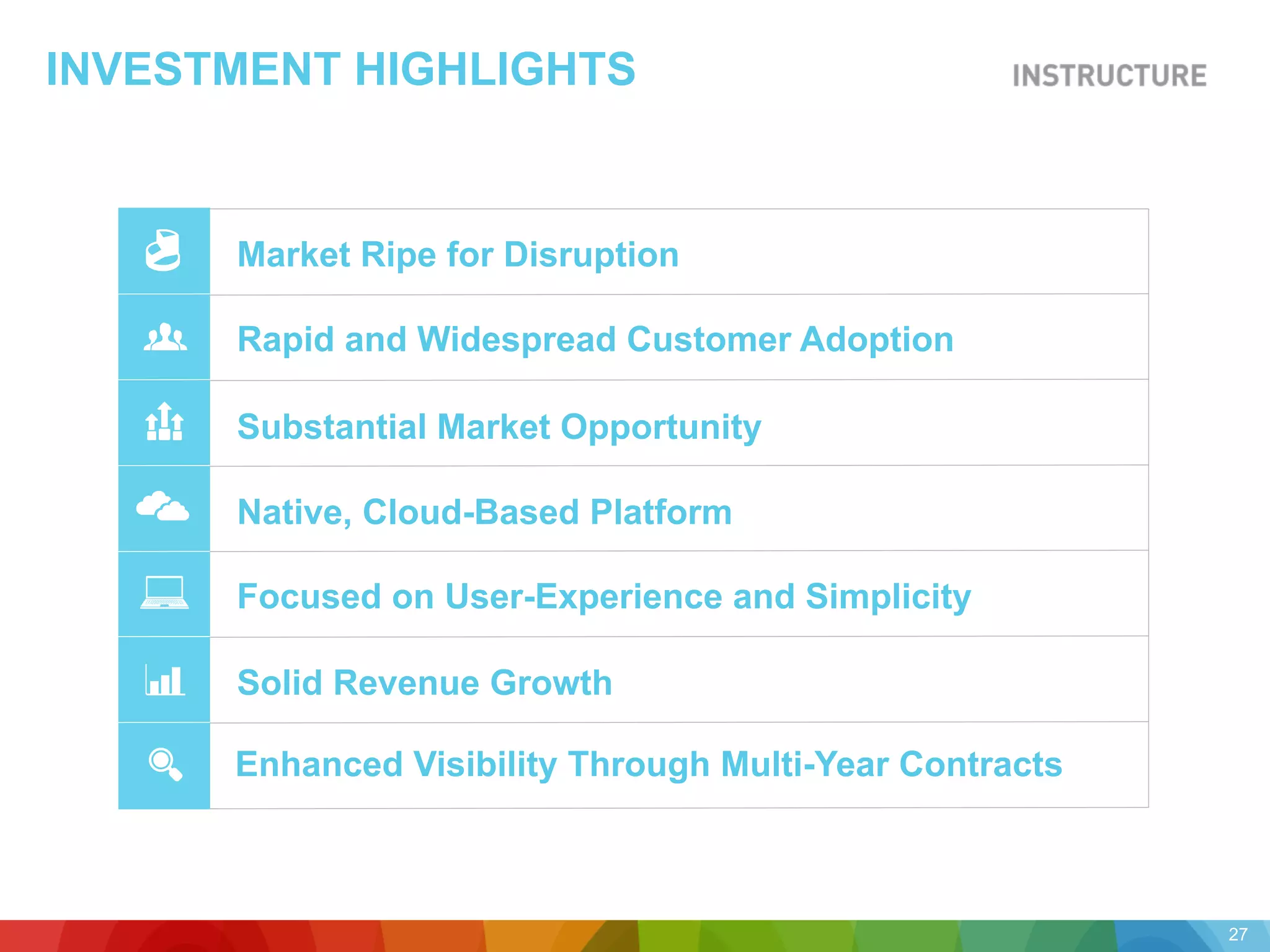 INVESTMENT HIGHLIGHTS

INSTRUCTURE

Market Ripe for Disruption

Rapid and Widespread Customer Adoption

Substantial Market Opportunity

Native, Cloud-Based Platform

Focused on User-Experience and Simplicity

Solid Revenue Growth

Enhanced Visibility Through Multi-Year Contracts

27